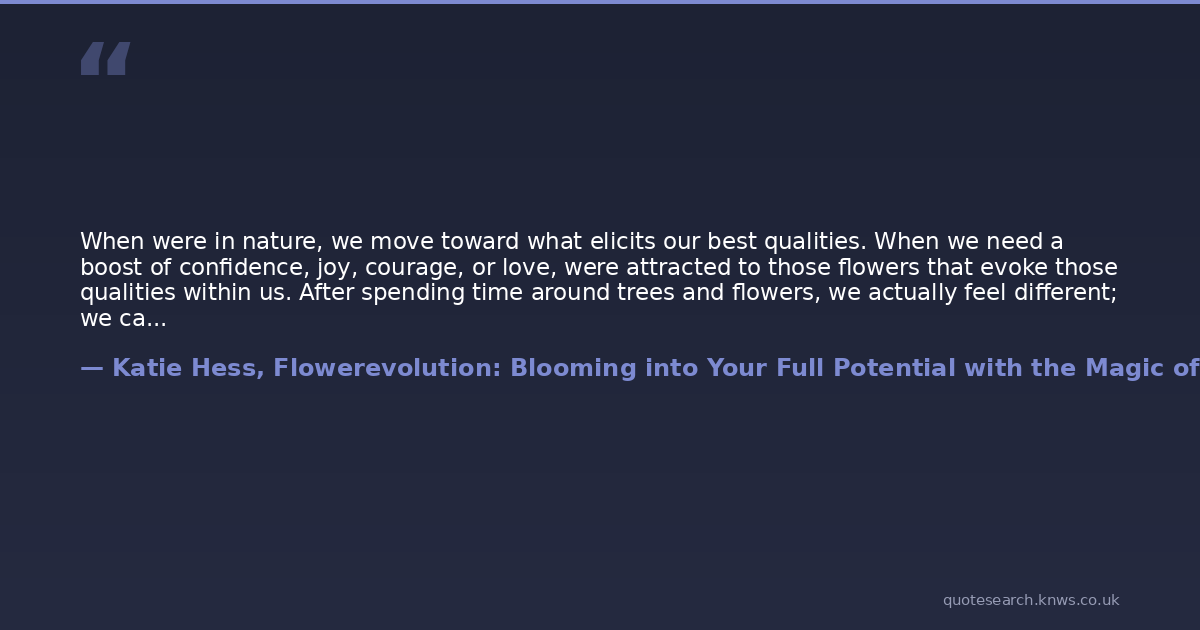 “

When were in nature, we move toward what elicits our best qualities. When we need a boost of confidence, joy, courage, or love, were attracted to those flowers that evoke those qualities within us. After spending time around trees and flowers, we actually feel different; we ca...

— Katie Hess, Flowerevolution: Blooming into Your Full Potential with the Magic of

quotesearch.knws.co.uk